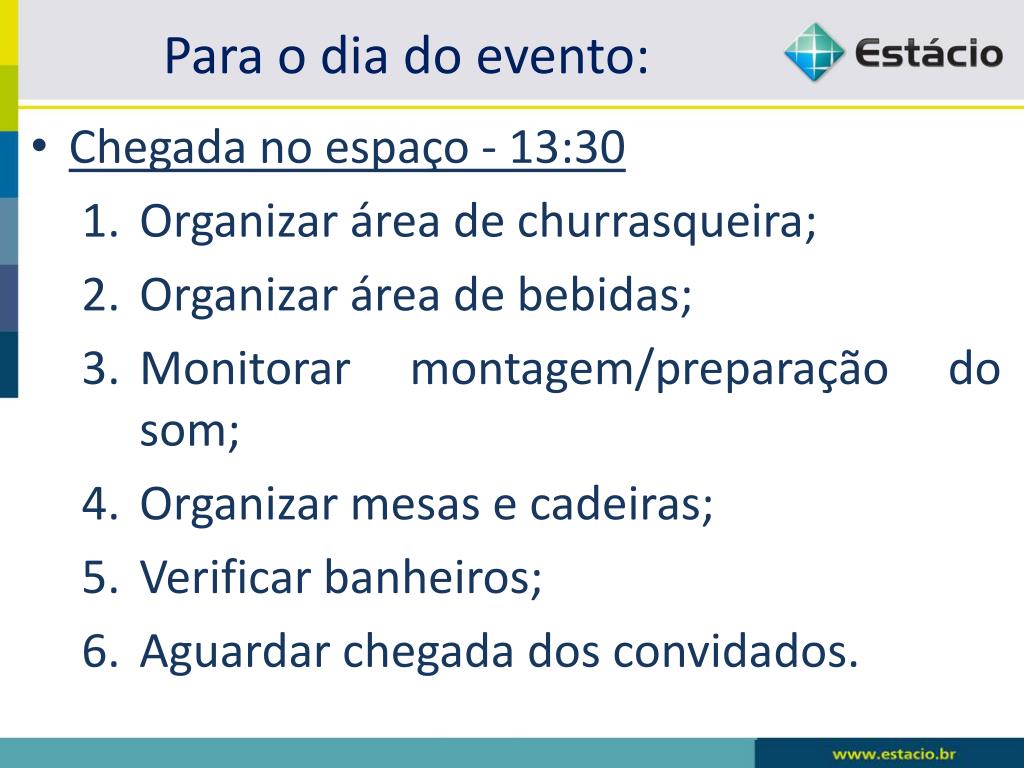 Para o dia do evento:

Estácio

• Chegada no espaço - 13:30
1. Organizar área de churrasqueira;
2. Organizar área de bebidas;
3. Monitorar montagem/preparação do som;
4. Organizar mesas e cadeiras;
5. Verificar banheiros;
6. Aguardar chegada dos convidados.

www.estacio.br